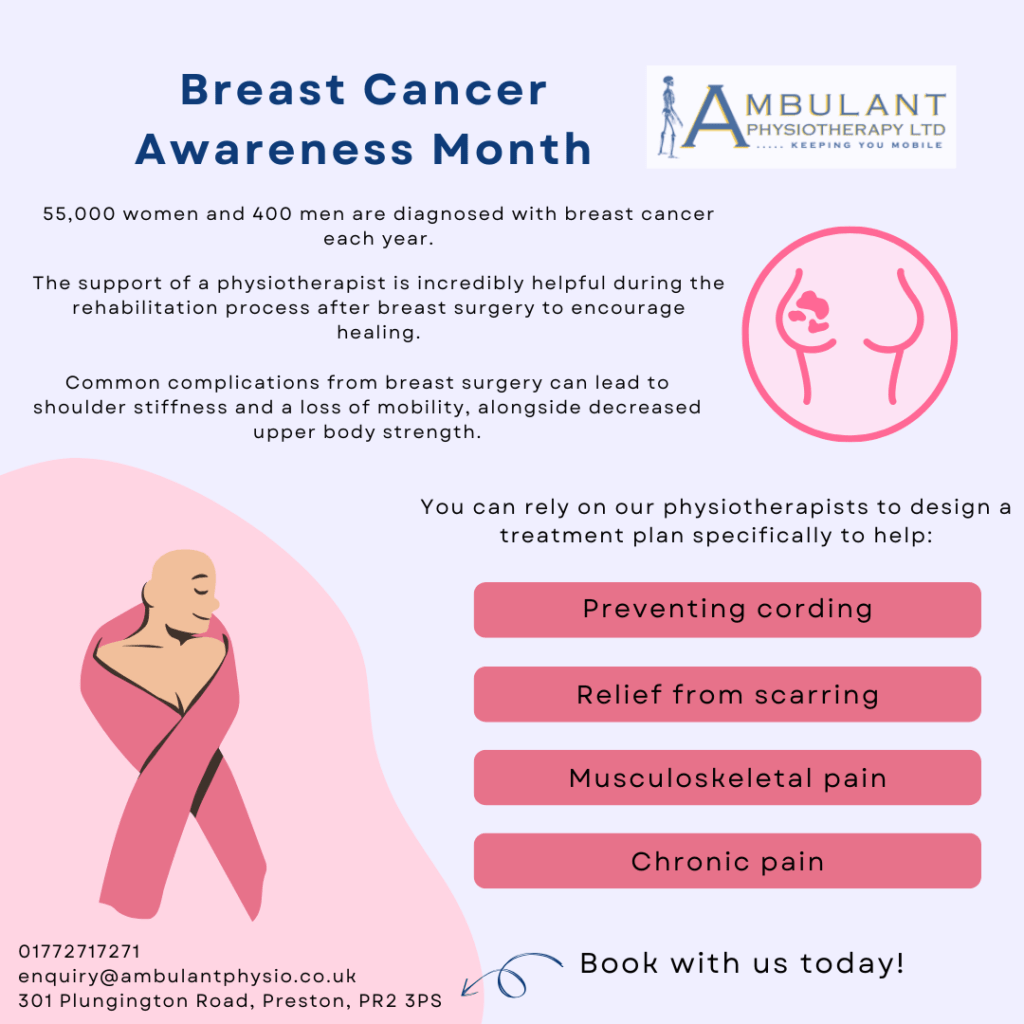 Breast Cancer Awareness Month

AMBULANT PHYSIOTHERAPY LTD
..... KEEPING YOU MOBILE

55,000 women and 400 men are diagnosed with breast cancer each year.

The support of a physiotherapist is incredibly helpful during the rehabilitation process after breast surgery to encourage healing.

Common complications from breast surgery can lead to shoulder stiffness and a loss of mobility, alongside decreased upper body strength.

You can rely on our physiotherapists to design a treatment plan specifically to help:

Preventing cording

Relief from scarring

Musculoskeletal pain

Chronic pain

01772717271
enquiry@ambulantphysio.co.uk
301 Plungington Road, Preston, PR2 3PS

Book with us today!